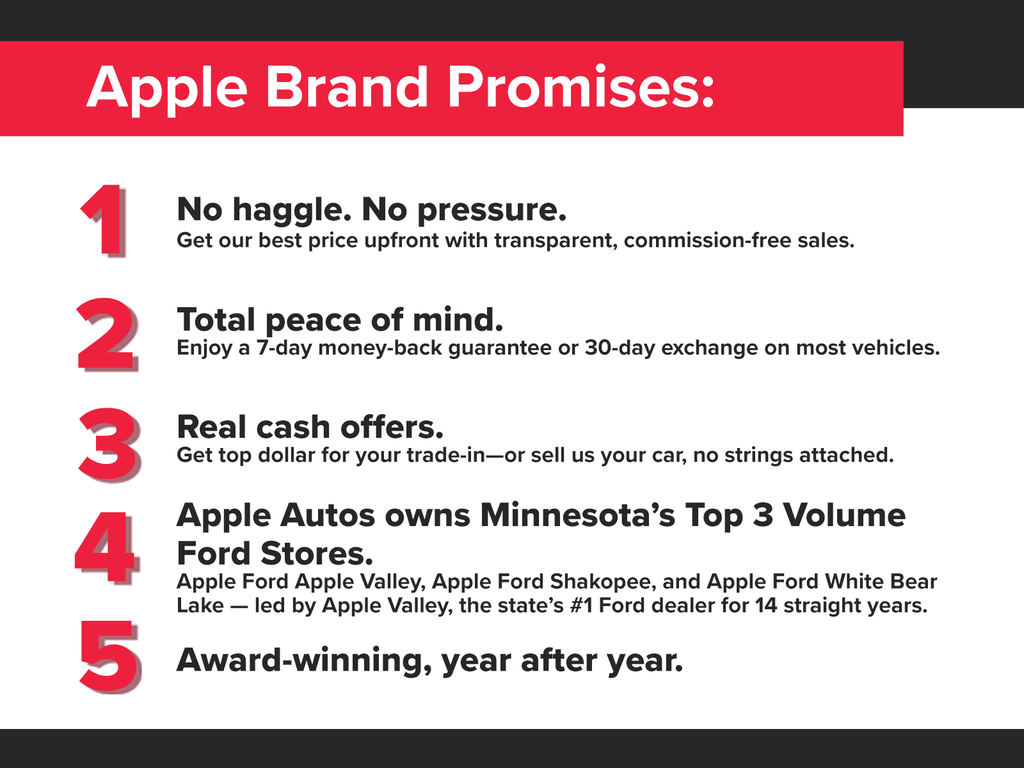 Apple Brand Promises:

1

No haggle. No pressure.
Get our best price upfront with transparent, commission-free sales.

2

Total peace of mind.
Enjoy a 7-day money-back guarantee or 30-day exchange on most vehicles.

3

Real cash offers.
Get top dollar for your trade-in—or sell us your car, no strings attached.

4

Apple Autos owns Minnesota's Top 3 Volume Ford Stores.
Apple Ford Apple Valley, Apple Ford Shakopee, and Apple Ford White Bear Lake — led by Apple Valley, the state's #1 Ford dealer for 14 straight years.

5

Award-winning, year after year.